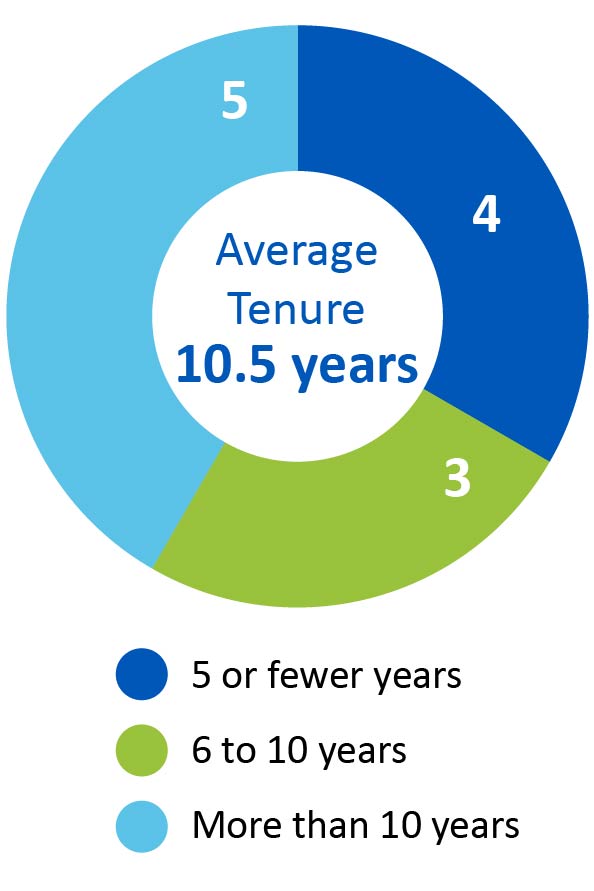 5

4

Average Tenure
10.5 years

3

5 or fewer years

6 to 10 years

More than 10 years